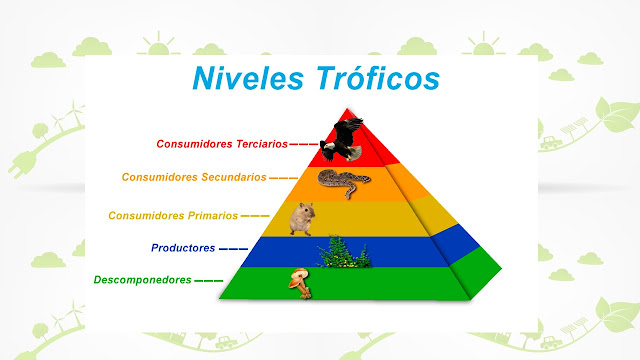 Niveles Tróficos

Consumidores Terciarios

Consumidores Secundarios

Consumidores Primarios

Productores

Descomponedores